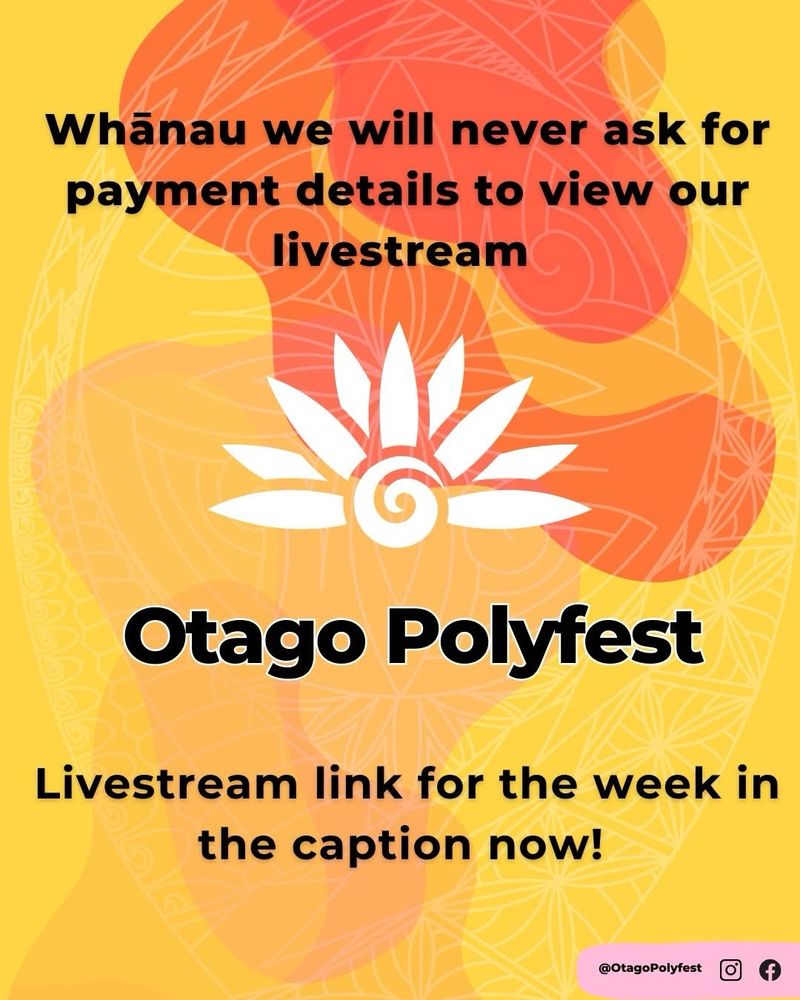 Whānau we will never ask for payment details to view our livestream

Otago Polyfest

Livestream link for the week in the caption now!

@OtagoPolyfest